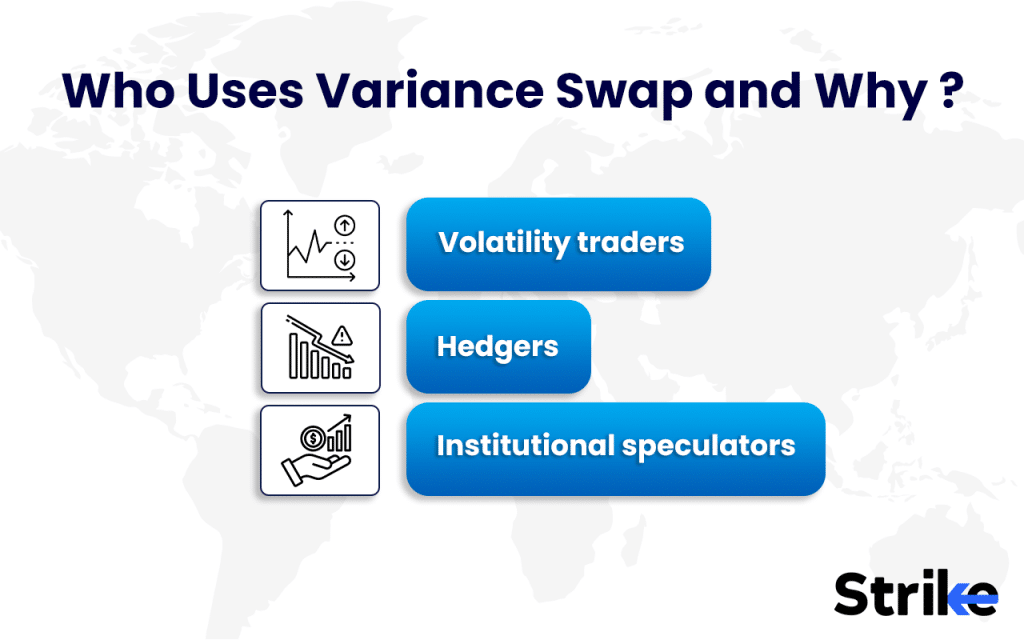 Who Uses Variance Swap and Why ?

Volatility traders

Hedgers

Institutional speculators

Strike